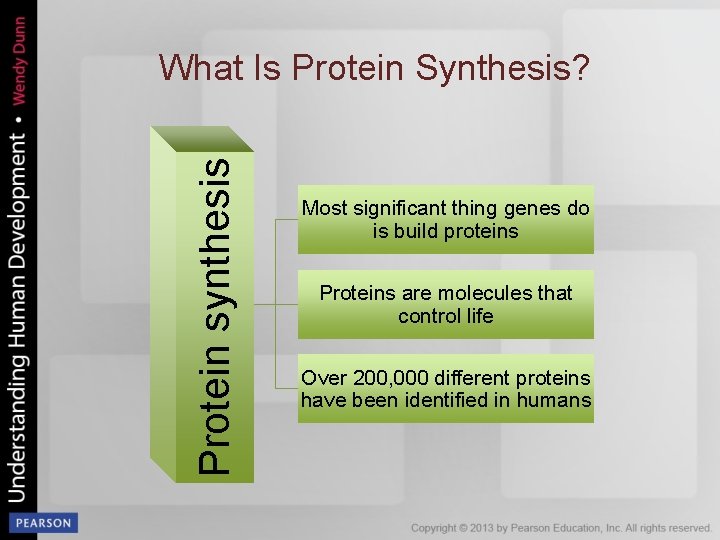 Understanding Human Development • Wendy Dunn

What Is Protein Synthesis?

Protein synthesis

Most significant thing genes do is build proteins

Proteins are molecules that control life

Over 200,000 different proteins have been identified in humans

PEARSON

Copyright © 2013 by Pearson Education, Inc. All rights reserved.